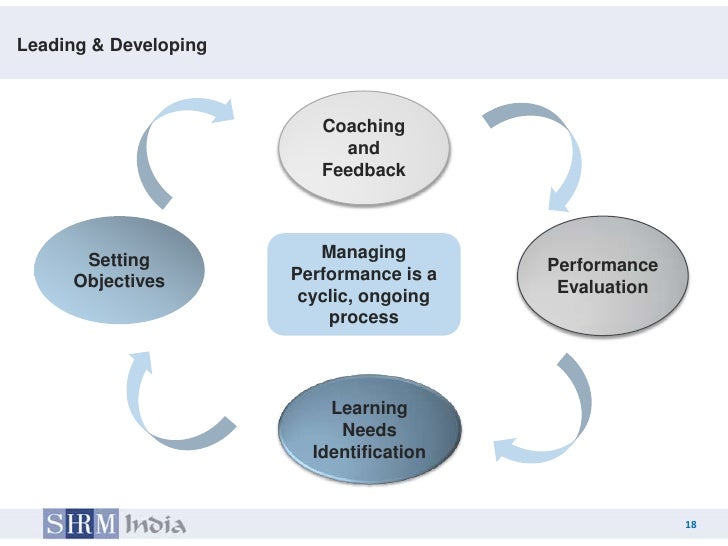 Leading & Developing

Coaching and Feedback

Setting Objectives

Managing Performance is a cyclic, ongoing process

Performance Evaluation

Learning Needs Identification

SHRM India

18